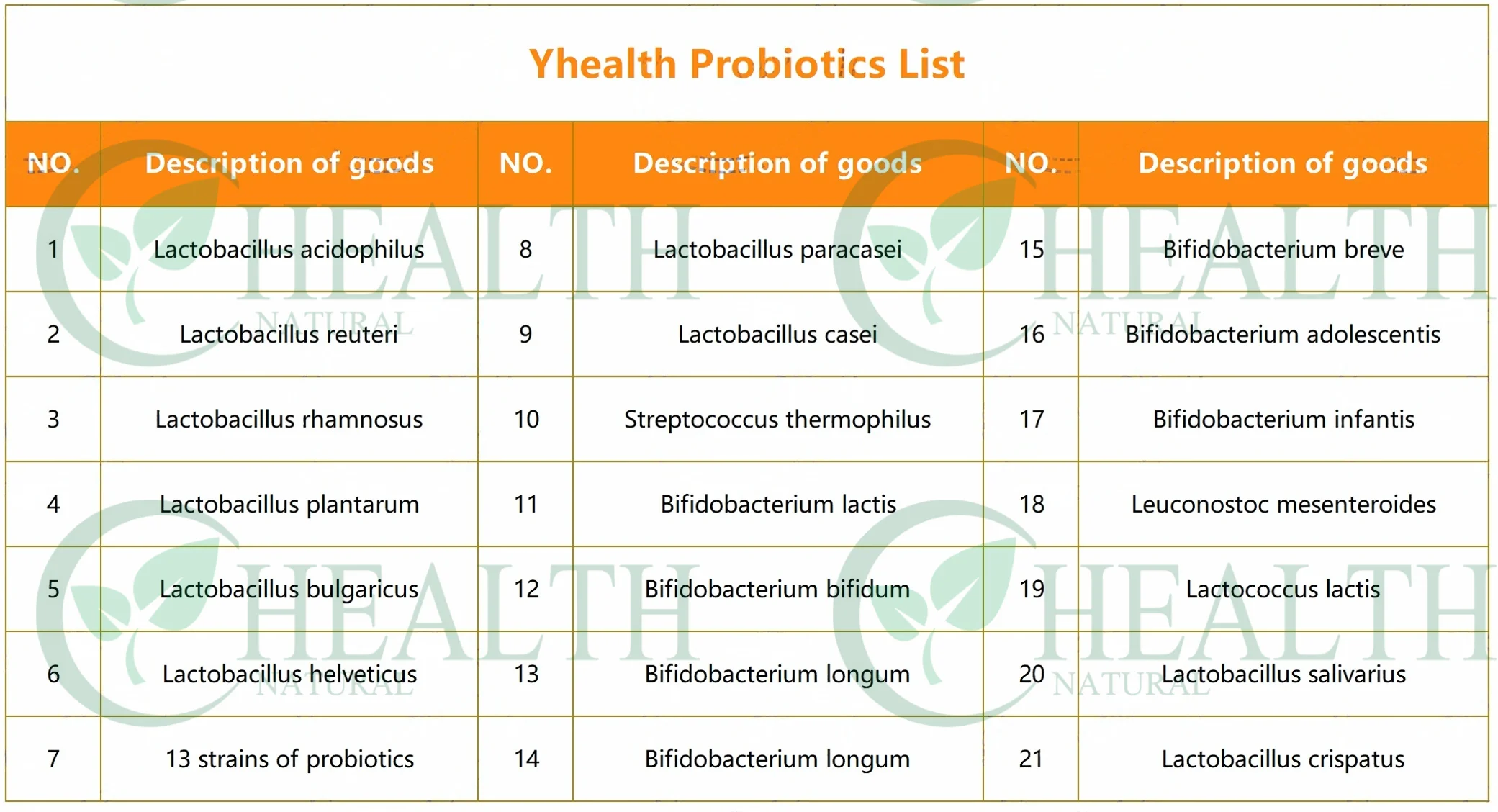 Yhealth Probiotics List

| NO. | Description of goods | NO. | Description of goods | NO. | Description of goods |
|---|---|---|---|---|---|
| 1 | Lactobacillus acidophilus | 8 | Lactobacillus paracasei | 15 | Bifidobacterium breve |
| 2 | Lactobacillus reuteri | 9 | Lactobacillus casei | 16 | Bifidobacterium adolescentis |
| 3 | Lactobacillus rhamnosus | 10 | Streptococcus thermophilus | 17 | Bifidobacterium infantis |
| 4 | Lactobacillus plantarum | 11 | Bifidobacterium lactis | 18 | Leuconostoc mesenteroides |
| 5 | Lactobacillus bulgaricus | 12 | Bifidobacterium bifidum | 19 | Lactococcus lactis |
| 6 | Lactobacillus helveticus | 13 | Bifidobacterium longum | 20 | Lactobacillus salivarius |
| 7 | 13 strains of probiotics | 14 | Bifidobacterium longum | 21 | Lactobacillus crispatus |

HEALTH NATURAL HEALTH NATURAL HEALTH NATURAL HEALTH NATURAL